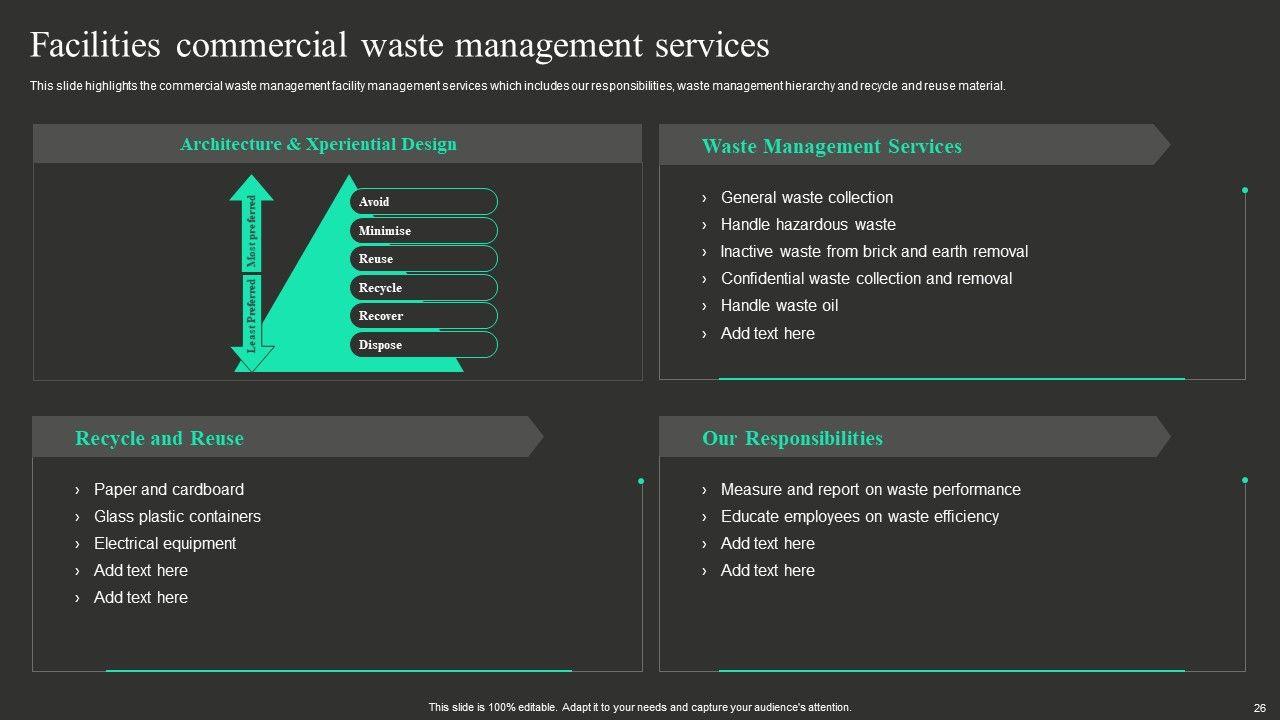 Facilities commercial waste management services

This slide highlights the commercial waste management facility management services which includes our responsibilities, waste management hierarchy and recycle and reuse material.

Architecture & Xperiential Design

Most preferred

Least Preferred

Avoid

Minimise

Reuse

Recycle

Recover

Dispose

Waste Management Services

› General waste collection
› Handle hazardous waste
› Inactive waste from brick and earth removal
› Confidential waste collection and removal
› Handle waste oil
› Add text here

Recycle and Reuse

› Paper and cardboard
› Glass plastic containers
› Electrical equipment
› Add text here
› Add text here

Our Responsibilities

› Measure and report on waste performance
› Educate employees on waste efficiency
› Add text here
› Add text here

This slide is 100% editable. Adapt it to your needs and capture your audience's attention.

26